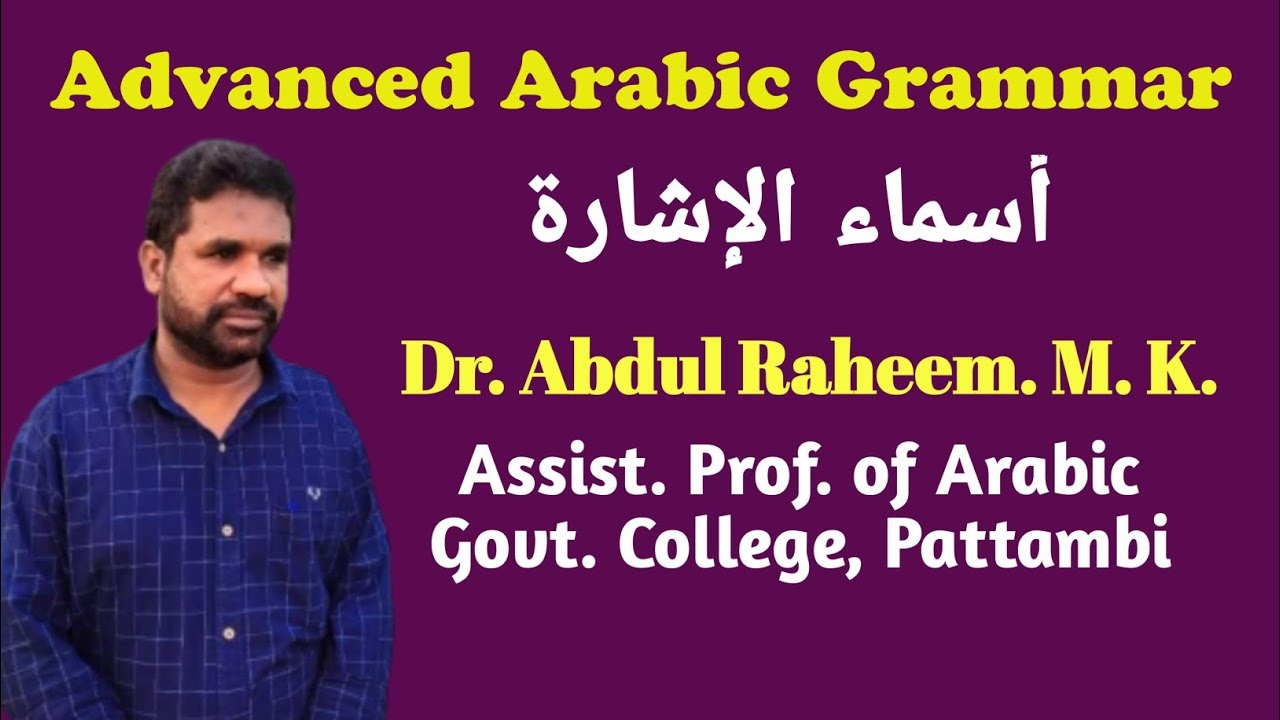 Advanced Arabic Grammar

أسماء الإشارة

Dr. Abdul Raheem. M. K.

Assist. Prof. of Arabic
Govt. College, Pattambi